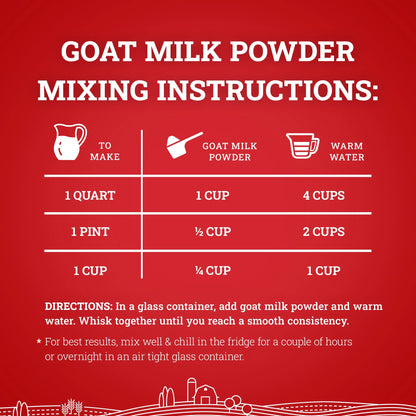 GOAT MILK POWDER MIXING INSTRUCTIONS:

| TO MAKE | GOAT MILK POWDER | WARM WATER |
|---|---|---|
| 1 QUART | 1 CUP | 4 CUPS |
| 1 PINT | ½ CUP | 2 CUPS |
| 1 CUP | ¼ CUP | 1 CUP |

DIRECTIONS: In a glass container, add goat milk powder and warm water. Whisk together until you reach a smooth consistency.

* For best results, mix well & chill in the fridge for a couple of hours or overnight in an air tight glass container.